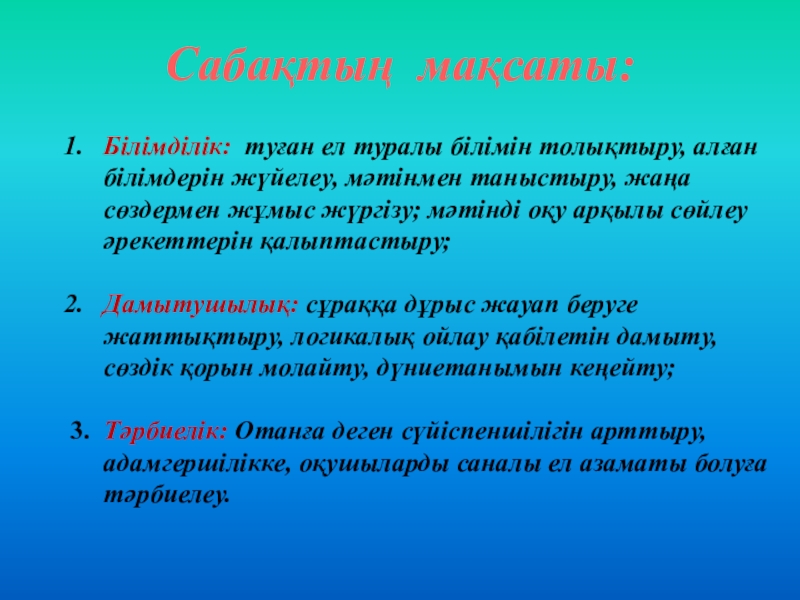 Сабақтың мақсаты:

1. Білімділік: туған ел туралы білімін толықтыру, алған білімдерін жүйелеу, мәтінмен таныстыру, жаңа сөздермен жұмыс жүргізу; мәтінді оқу арқылы сөйлеу әрекеттерін қалыптастыру;

2. Дамытушылық: сұраққа дұрыс жауап беруге жаттықтыру, логикалық ойлау қабілетін дамыту, сөздік қорын молайту, дүниетанымын кеңейту;

3. Тәрбиелік: Отанға деген сүйіспеншілігін арттыру, адамгершілікке, оқушыларды саналы ел азаматы болуға тәрбиелеу.